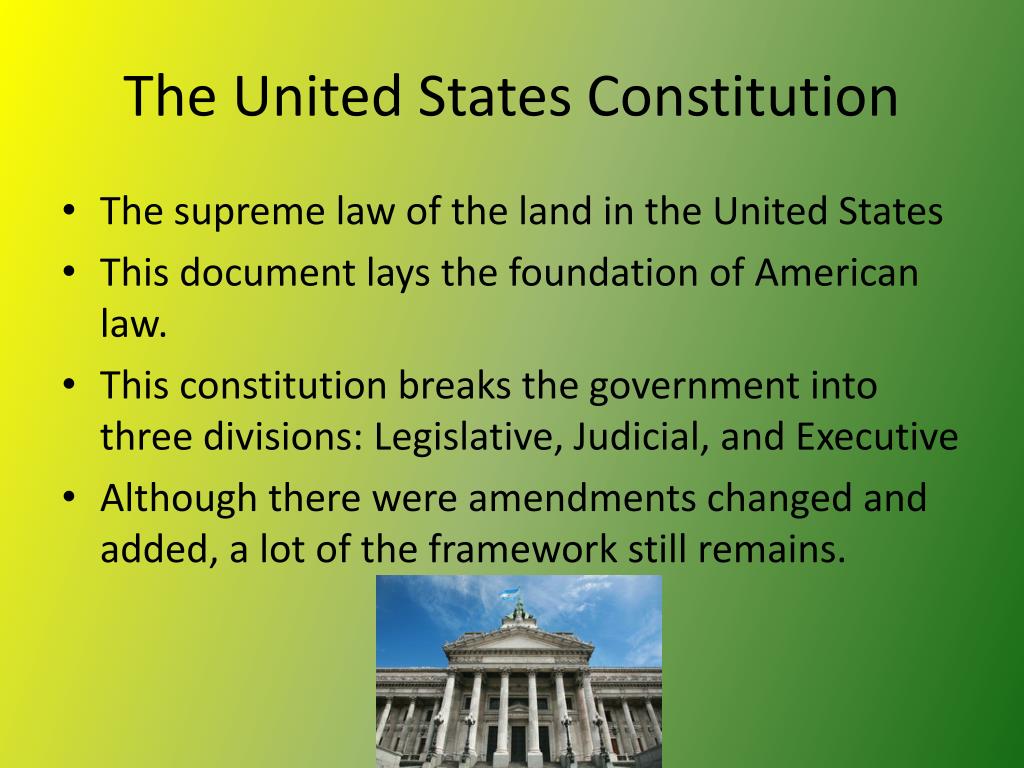 The United States Constitution

• The supreme law of the land in the United States
• This document lays the foundation of American law.
• This constitution breaks the government into three divisions: Legislative, Judicial, and Executive
• Although there were amendments changed and added, a lot of the framework still remains.